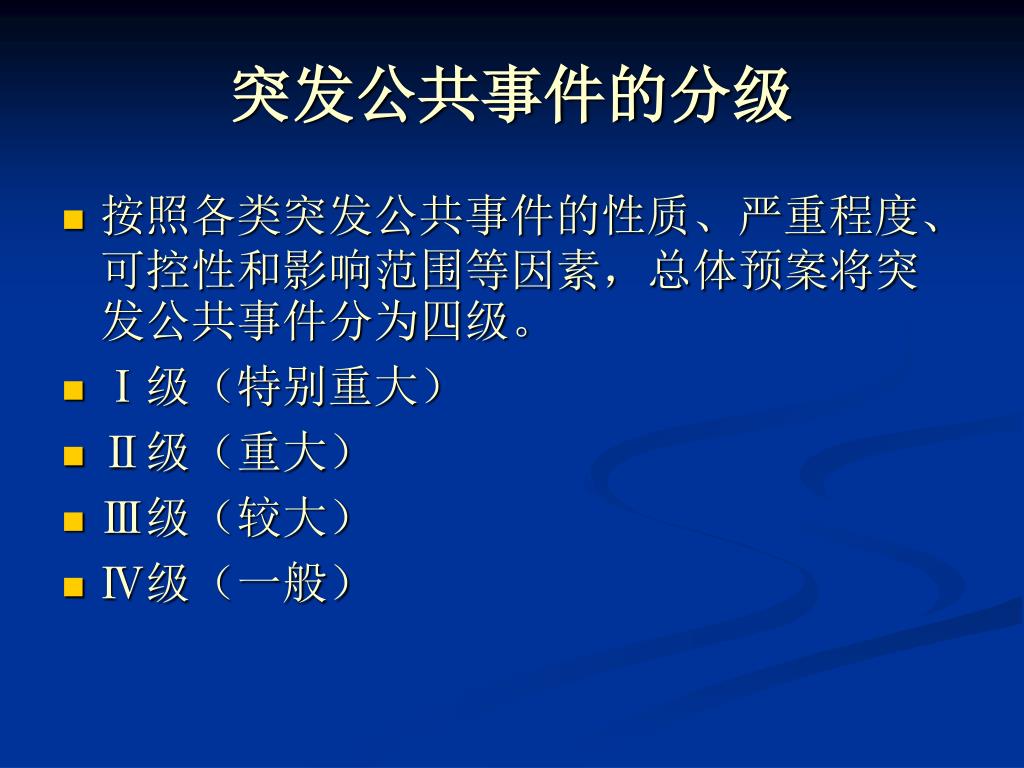 突发公共事件的分级

按照各类突发公共事件的性质、严重程度、可控性和影响范围等因素，总体预案将突发公共事件分为四级。

Ⅰ级（特别重大）

Ⅱ级（重大）

Ⅲ级（较大）

Ⅳ级（一般）